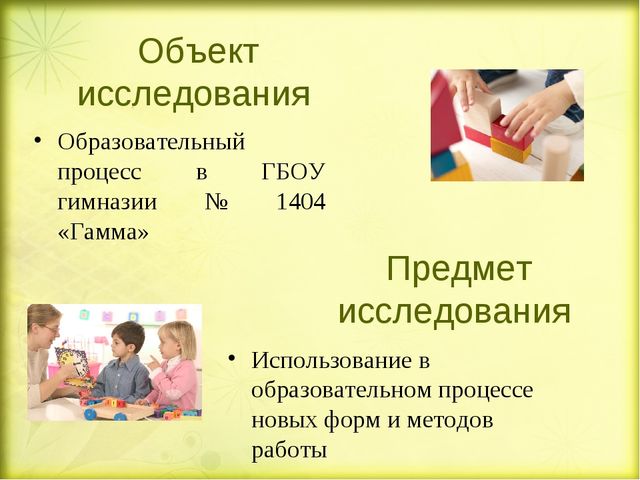 Объект исследования

• Образовательный процесс в ГБОУ гимназии № 1404 «Гамма»

Предмет исследования

• Использование в образовательном процессе новых форм и методов работы